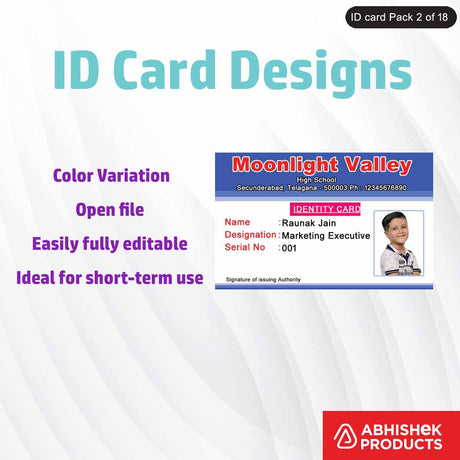 ID card Pack 2 of 18

ID Card Designs

Color Variation

Open file

Easily fully editable

Ideal for short-term use

Moonlight Valley
High School
Secunderabad, Telagana - 500003 Ph : 12345676890

IDENTITY CARD

Name : Raunak Jain
Designation : Marketing Executive
Serial No : 001

Signature of issuing Authority

ABHISHEK PRODUCTS